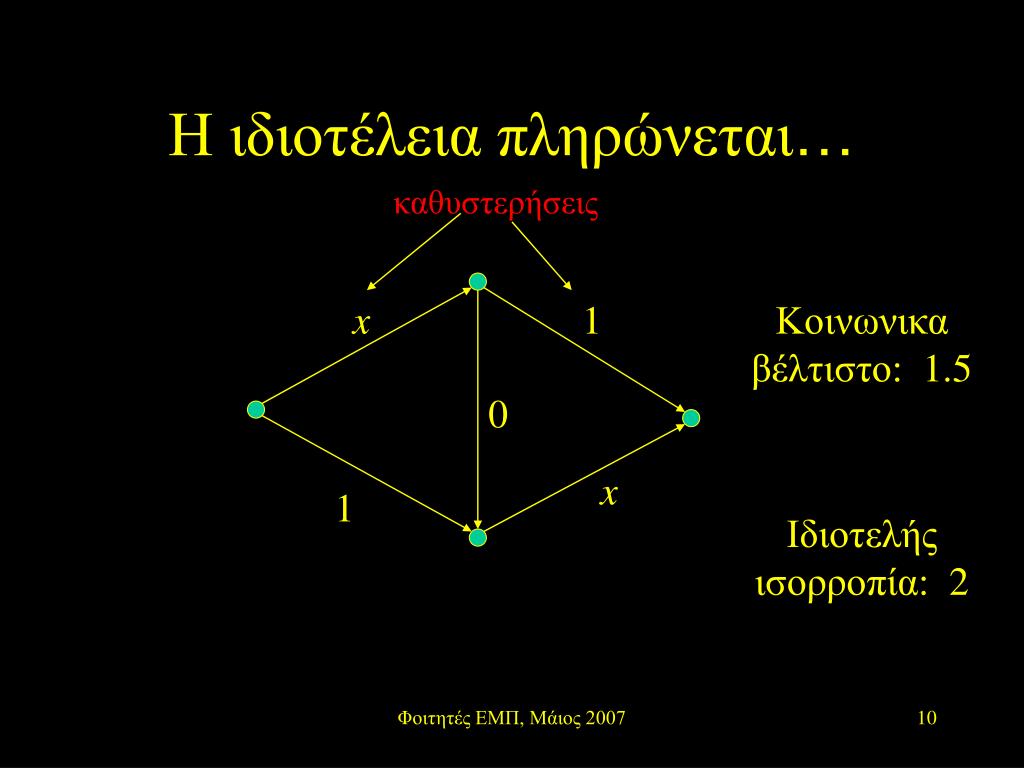 Η ιδιοτέλεια πληρώνεται…

καθυστερήσεις

$x$

1

0

1

$x$

Κοινωνικα βέλτιστο: 1.5

Ιδιοτελής ισορροπία: 2

Φοιτητές ΕΜΠ, Μάιος 2007

10